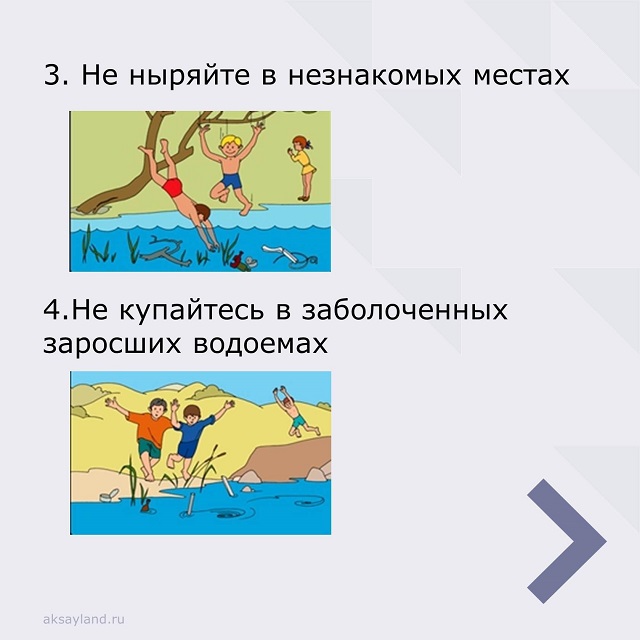 3. Не ныряйте в незнакомых местах

4.Не купайтесь в заболоченных заросших водоемах

aksayland.ru